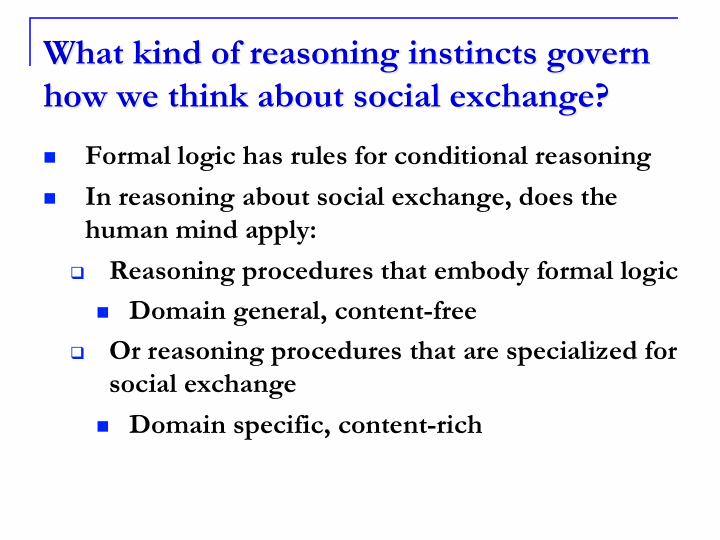 What kind of reasoning instincts govern how we think about social exchange?

- Formal logic has rules for conditional reasoning
- In reasoning about social exchange, does the human mind apply:
  - Reasoning procedures that embody formal logic
    - Domain general, content-free
  - Or reasoning procedures that are specialized for social exchange
    - Domain specific, content-rich